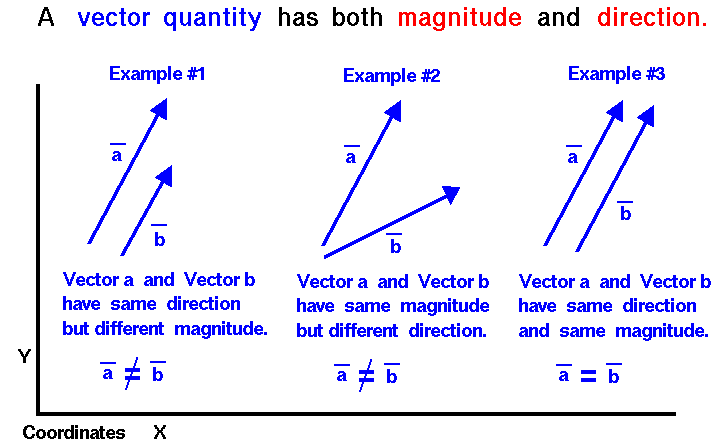 A vector quantity has both magnitude and direction.

Example #1

$\overline{a}$

$\overline{b}$

Vector a and Vector b have same direction but different magnitude.

$\overline{a} \neq \overline{b}$

Example #2

$\overline{a}$

$\overline{b}$

Vector a and Vector b have same magnitude but different direction.

$\overline{a} \neq \overline{b}$

Example #3

$\overline{a}$

$\overline{b}$

Vector a and Vector b have same direction and same magnitude.

$\overline{a} = \overline{b}$

Y

Coordinates X